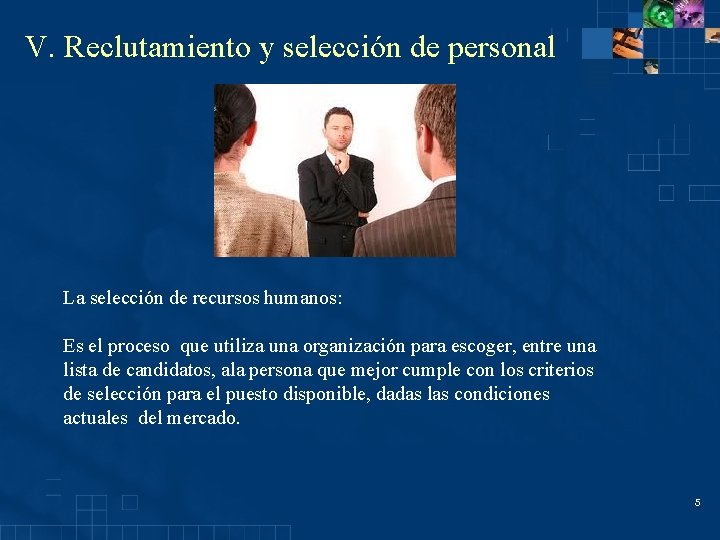 V. Reclutamiento y selección de personal

La selección de recursos humanos:

Es el proceso que utiliza una organización para escoger, entre una lista de candidatos, ala persona que mejor cumple con los criterios de selección para el puesto disponible, dadas las condiciones actuales del mercado.

5